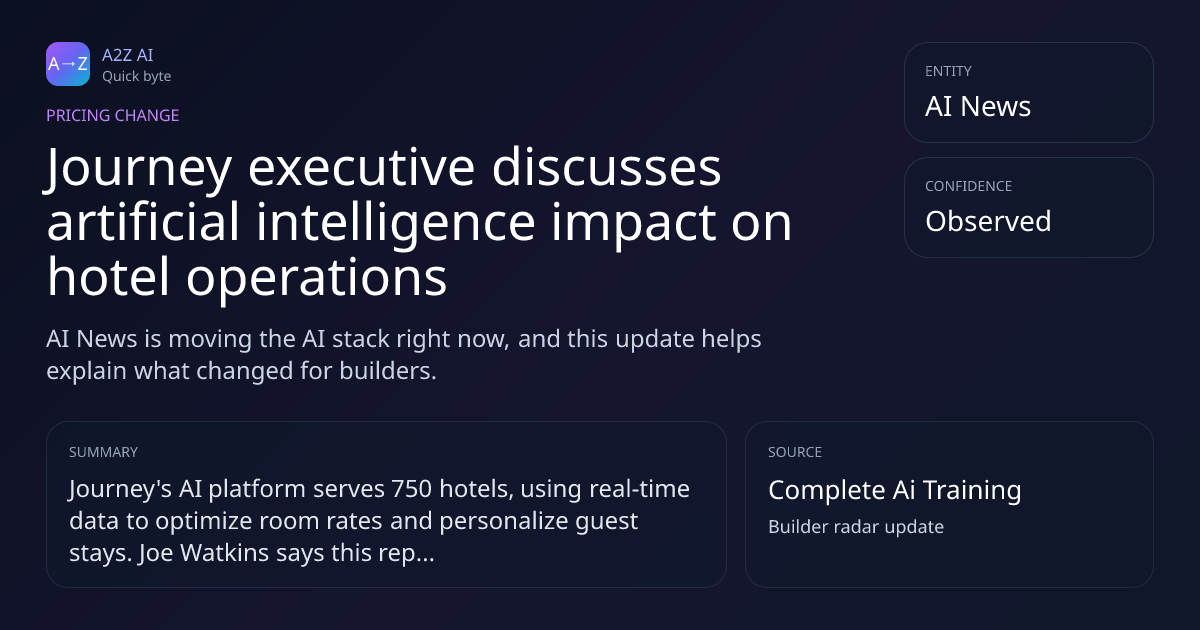 A→Z
A2Z AI
Quick byte

PRICING CHANGE

Journey executive discusses artificial intelligence impact on hotel operations

AI News is moving the AI stack right now, and this update helps explain what changed for builders.

ENTITY
AI News

CONFIDENCE
Observed

SUMMARY
Journey's AI platform serves 750 hotels, using real-time data to optimize room rates and personalize guest stays. Joe Watkins says this rep...

SOURCE
Complete Ai Training
Builder radar update